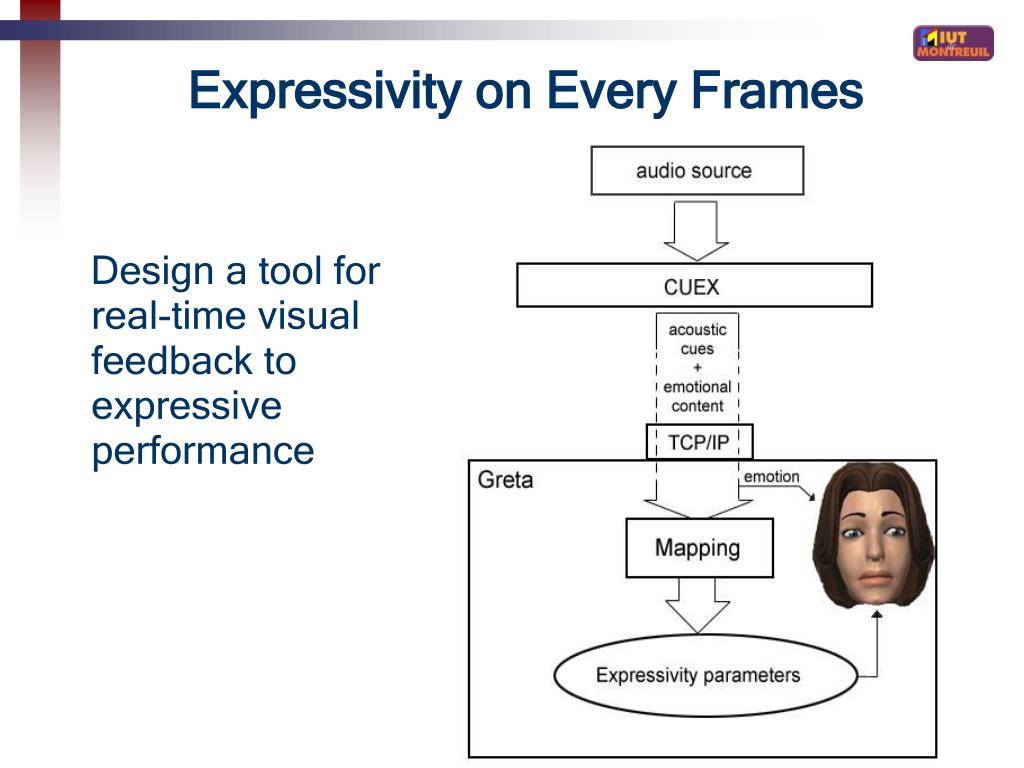 IUT MONTREUIL

Expressivity on Every Frames

Design a tool for real-time visual feedback to expressive performance

audio source

CUEX

acoustic cues + emotional content

TCP/IP

Greta

emotion

Mapping

Expressivity parameters